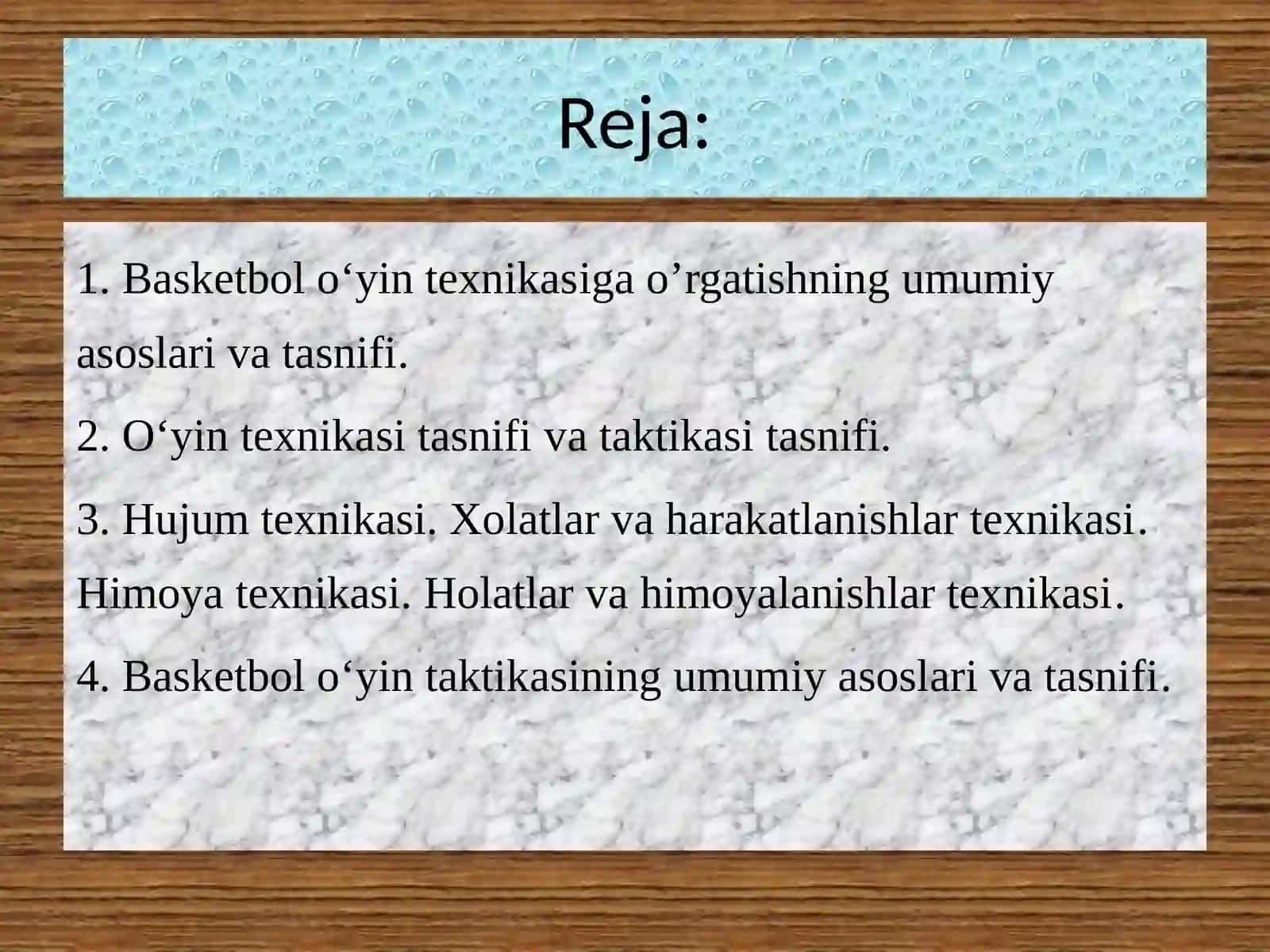 Reja:

1. Basketbol o‘yin texnikasiga o’rgatishning umumiy asoslari va tasnifi.

2. O‘yin texnikasi tasnifi va taktikasi tasnifi.

3. Hujum texnikasi. Xolatlar va harakatlanishlar texnikasi. Himoya texnikasi. Holatlar va himoyalanishlar texnikasi.

4. Basketbol o‘yin taktikasining umumiy asoslari va tasnifi.